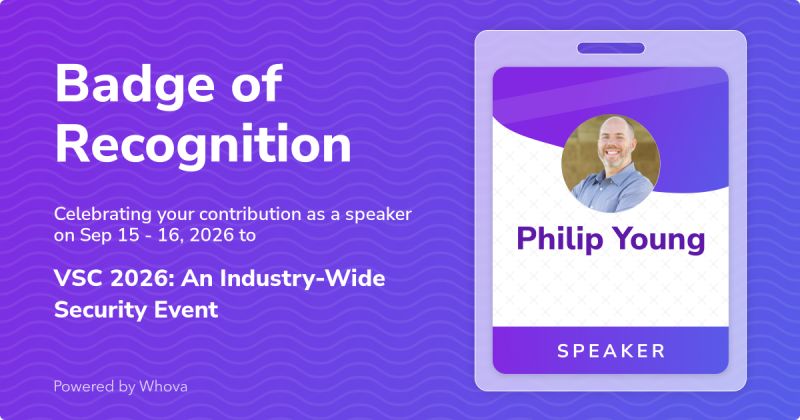 Badge of Recognition

Celebrating your contribution as a speaker on Sep 15 - 16, 2026 to

VSC 2026: An Industry-Wide Security Event

Powered by Whova

Philip Young

SPEAKER